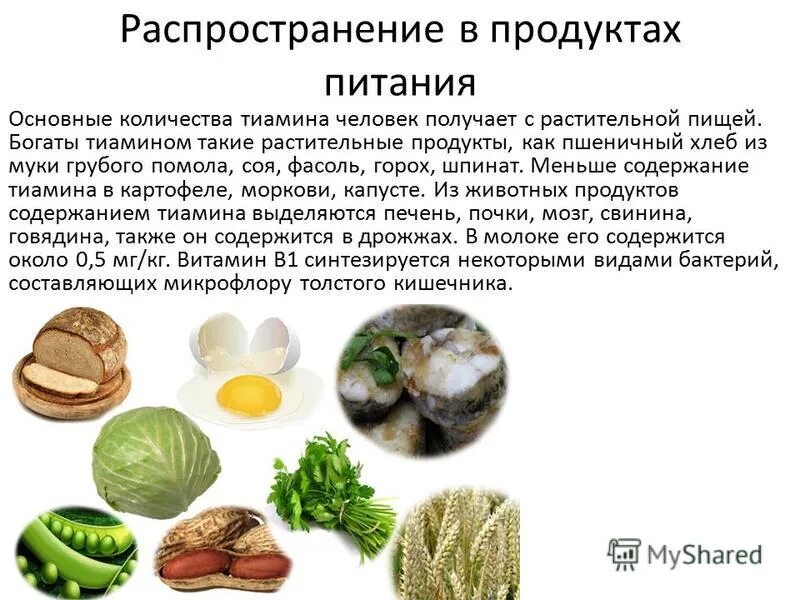 Распространение в продуктах питания

Основные количества тиамина человек получает с растительной пищей. Богаты тиамином такие растительные продукты, как пшеничный хлеб из муки грубого помола, соя, фасоль, горох, шпинат. Меньше содержание тиамина в картофеле, моркови, капусте. Из животных продуктов содержанием тиамина выделяются печень, почки, мозг, свинина, говядина, также он содержится в дрожжах. В молоке его содержится около 0,5 мг/кг. Витамин В1 синтезируется некоторыми видами бактерий, составляющих микрофлору толстого кишечника.

MyShared